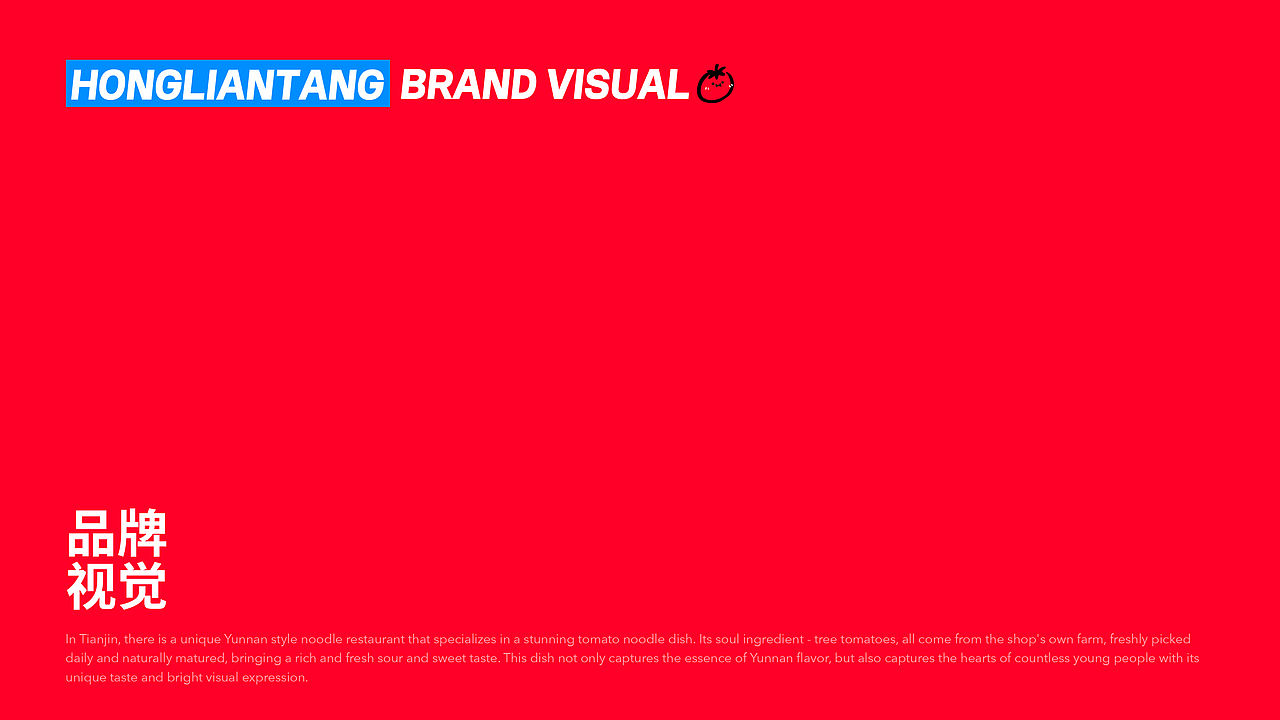 HONGLIANTANG BRAND VISUAL

品牌
视觉

In Tianjin, there is a unique Yunnan style noodle restaurant that specializes in a stunning tomato noodle dish. Its soul ingredient - tree tomatoes, all come from the shop's own farm, freshly picked daily and naturally matured, bringing a rich and fresh sour and sweet taste. This dish not only captures the essence of Yunnan flavor, but also captures the hearts of countless young people with its unique taste and bright visual expression.